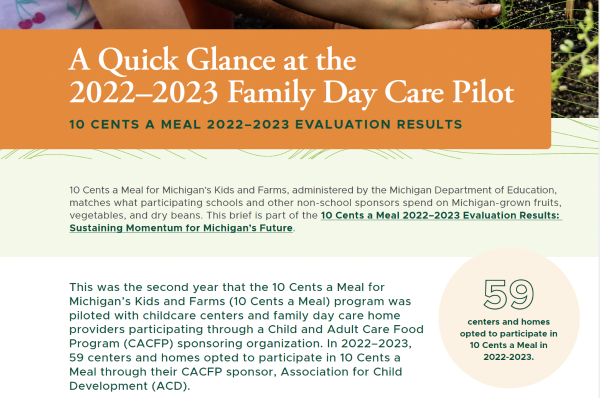 A Quick Glance at the 2022–2023 Family Day Care Pilot

10 CENTS A MEAL 2022–2023 EVALUATION RESULTS

10 Cents a Meal for Michigan's Kids and Farms, administered by the Michigan Department of Education, matches what participating schools and other non-school sponsors spend on Michigan-grown fruits, vegetables, and dry beans. This brief is part of the 10 Cents a Meal 2022–2023 Evaluation Results: Sustaining Momentum for Michigan's Future.

This was the second year that the 10 Cents a Meal for Michigan's Kids and Farms (10 Cents a Meal) program was piloted with childcare centers and family day care home providers participating through a Child and Adult Care Food Program (CACFP) sponsoring organization. In 2022–2023, 59 centers and homes opted to participate in 10 Cents a Meal through their CACFP sponsor, Association for Child Development (ACD).

59

centers and homes opted to participate in 10 Cents a Meal in 2022-2023.